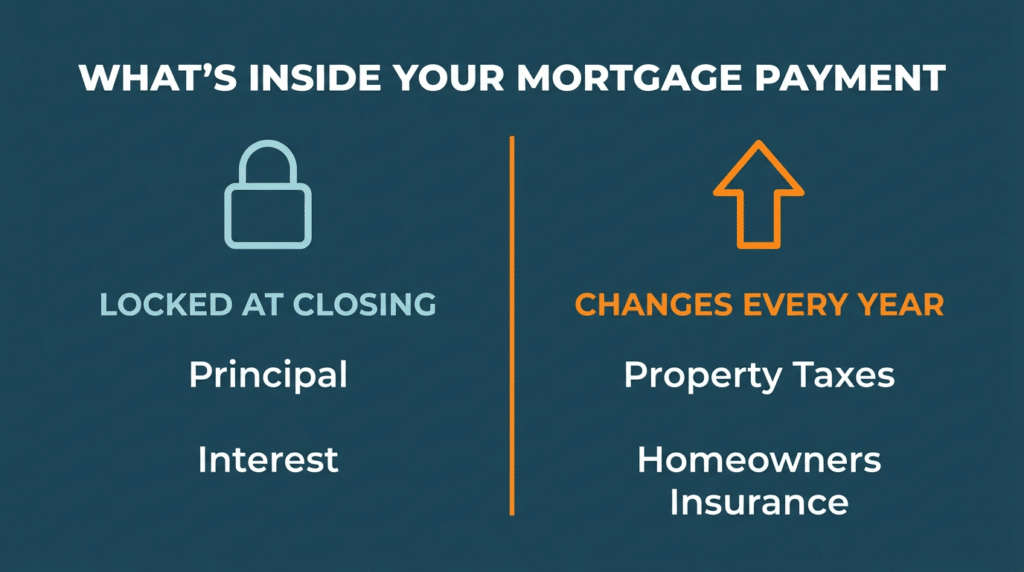 WHAT'S INSIDE YOUR MORTGAGE PAYMENT

LOCKED AT CLOSING

Principal

Interest

CHANGES EVERY YEAR

Property Taxes

Homeowners Insurance